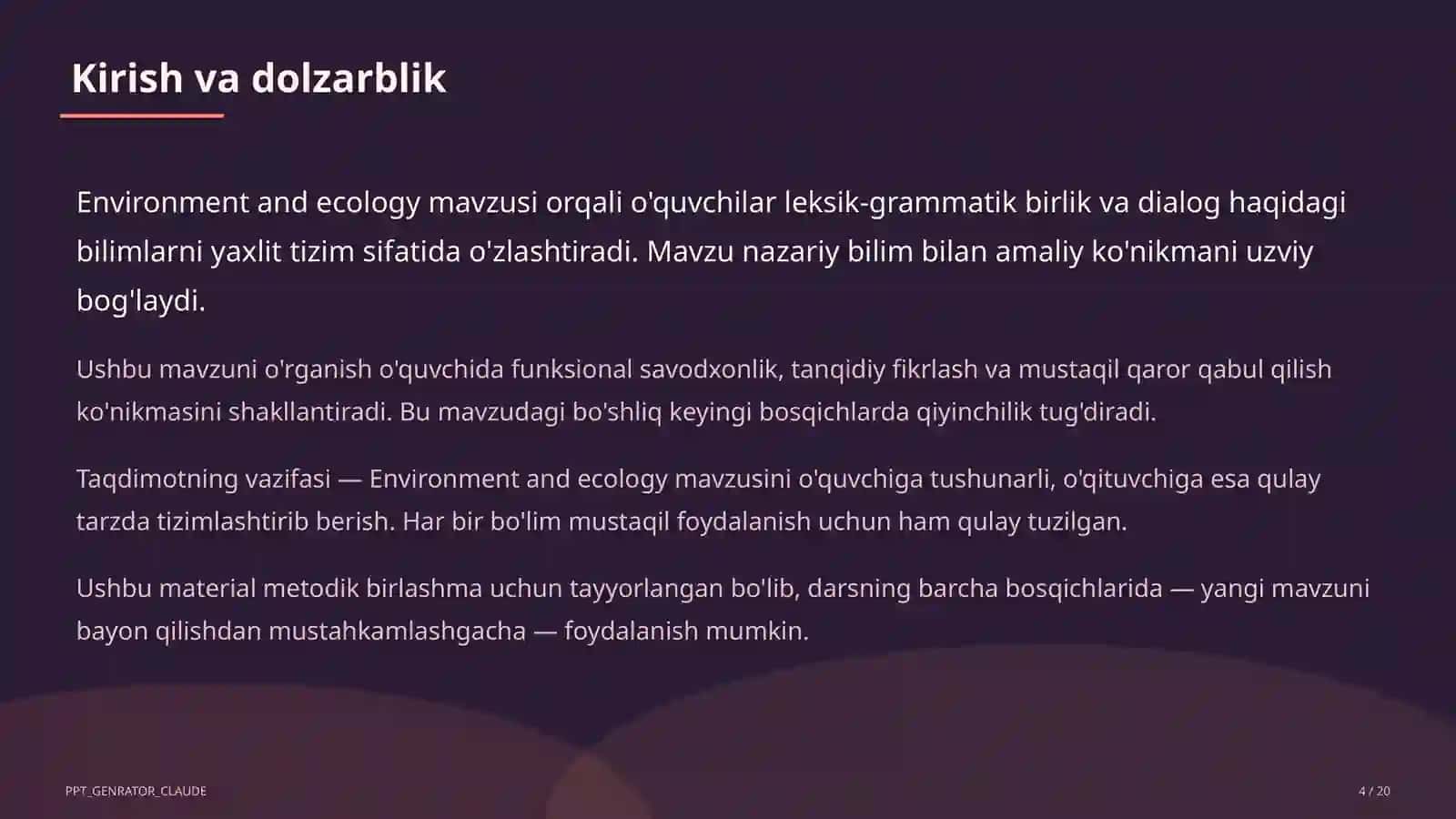 Kirish va dolzarblik

Environment and ecology mavzusi orqali o'quvchilar leksik-grammatik birlik va dialog haqidagi bilimlarni yaxlit tizim sifatida o'zlashtiradi. Mavzu nazariy bilim bilan amaliy ko'nikmani uzviy bog'laydi.

Ushbu mavzuni o'rganish o'quvchida funksional savodxonlik, tanqidiy fikrlash va mustaqil qaror qabul qilish ko'nikmasini shakllantiradi. Bu mavzudagi bo'shliq keyingi bosqichlarda qiyinchilik tug'diradi.

Taqdimotning vazifasi — Environment and ecology mavzusini o'quvchiga tushunarli, o'qituvchiga esa qulay tarzda tizimlashtirib berish. Har bir bo'lim mustaqil foydalanish uchun ham qulay tuzilgan.

Ushbu material metodik birlashma uchun tayyorlangan bo'lib, darsning barcha bosqichlarida — yangi mavzuni bayon qilishdan mustahkamlashgacha — foydalanish mumkin.

PPT_GENRATOR_CLAUDE

4 / 20